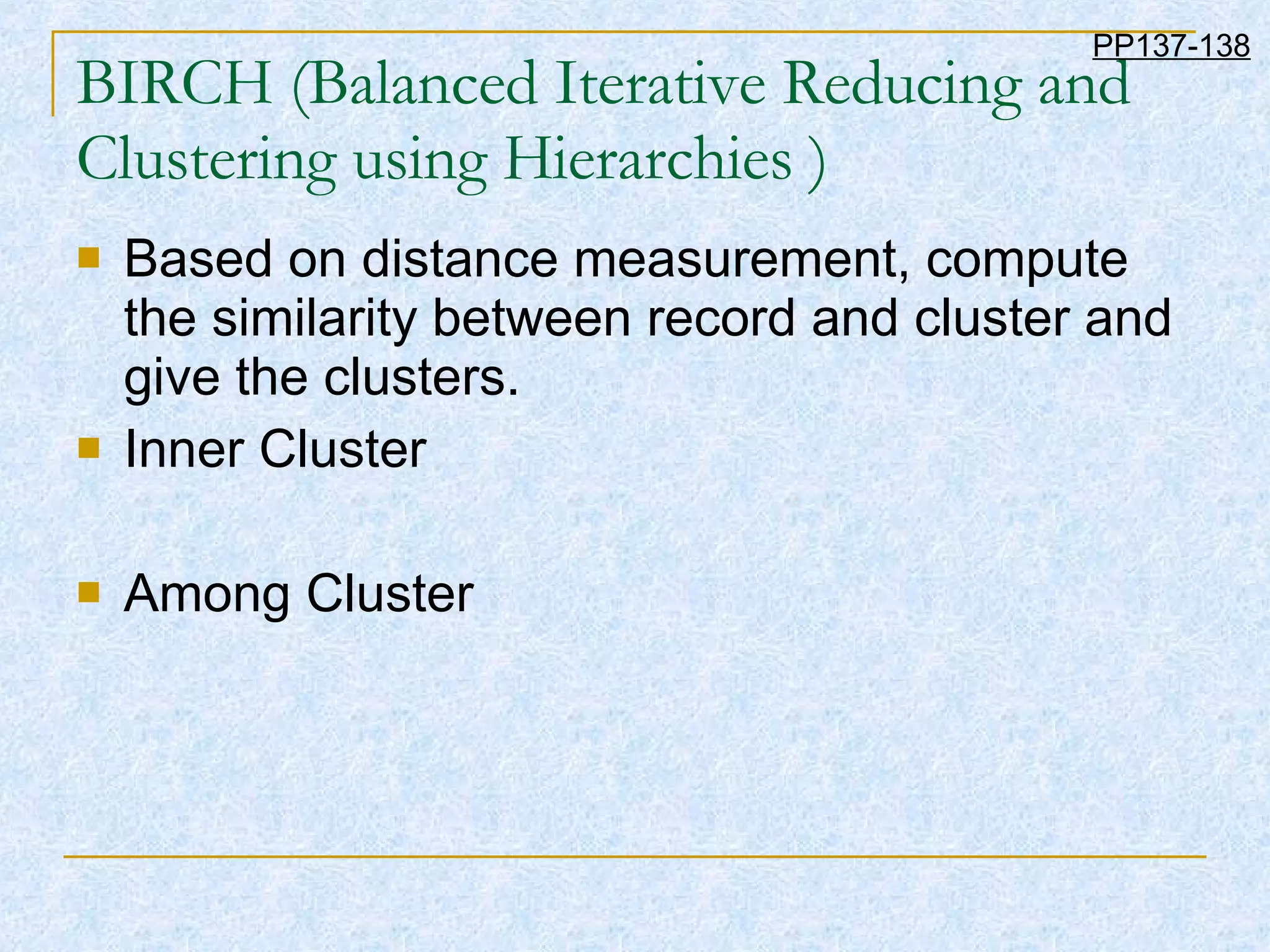 PP137-138

BIRCH (Balanced Iterative Reducing and Clustering using Hierarchies )

Based on distance measurement, compute the similarity between record and cluster and give the clusters.

Inner Cluster

Among Cluster